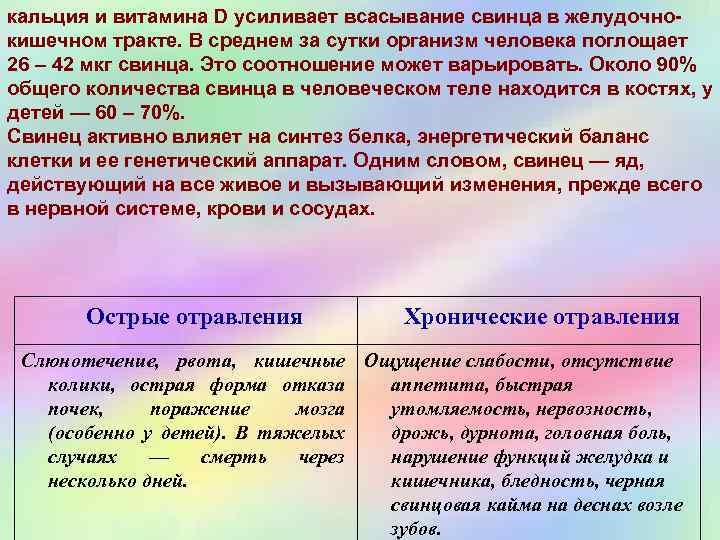 кальция и витамина D усиливает всасывание свинца в желудочно-кишечном тракте. В среднем за сутки организм человека поглощает 26 – 42 мкг свинца. Это соотношение может варьировать. Около 90% общего количества свинца в человеческом теле находится в костях, у детей — 60 – 70%.
Свинец активно влияет на синтез белка, энергетический баланс клетки и ее генетический аппарат. Одним словом, свинец — яд, действующий на все живое и вызывающий изменения, прежде всего в нервной системе, крови и сосудах.

| Острые отравления | Хронические отравления |
|---|---|
| Слюнотечение, рвота, кишечные колики, острая форма отказа почек, поражение мозга (особенно у детей). В тяжелых случаях — смерть через несколько дней. | Ощущение слабости, отсутствие аппетита, быстрая утомляемость, нервозность, дрожь, дурнота, головная боль, нарушение функций желудка и кишечника, бледность, черная свинцовая кайма на деснах возле зубов. |